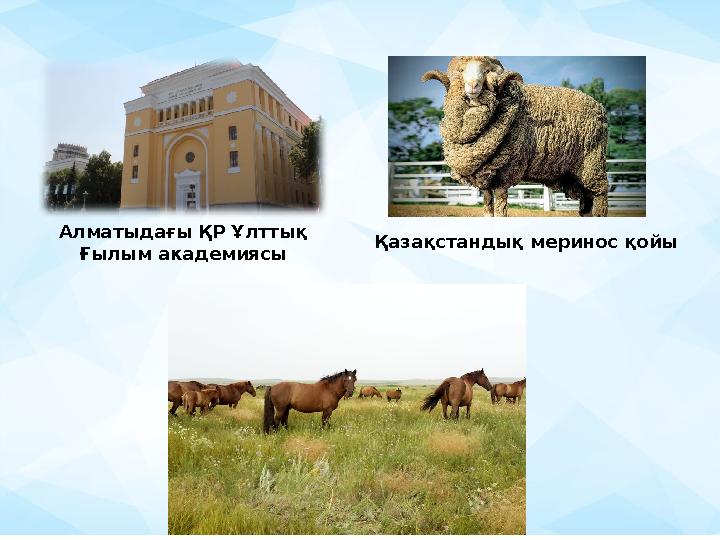 Алматыдағы ҚР Ұлттық Ғылым академиясы

Қазақстандық меринос қойы